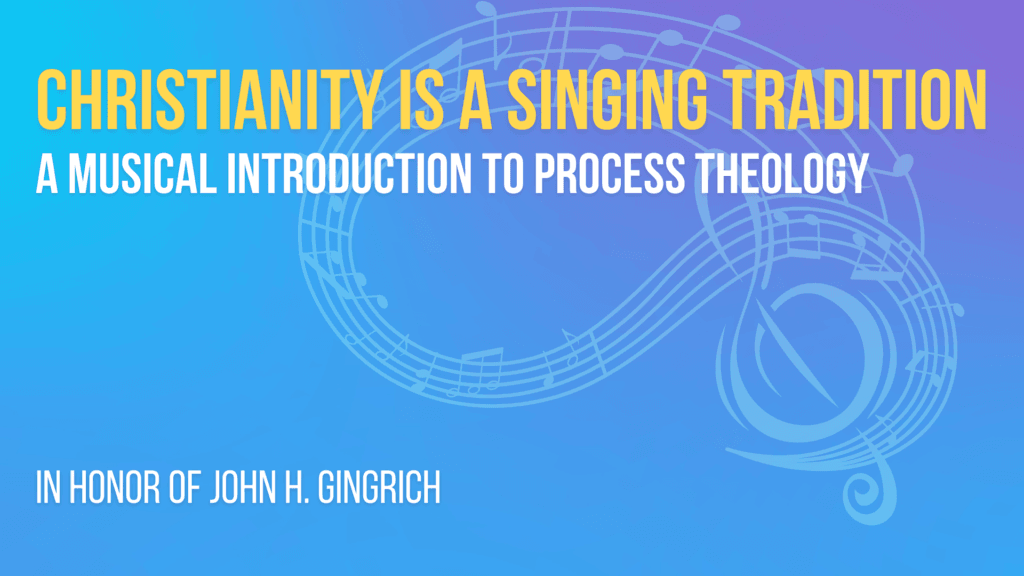 CHRISTIANITY IS A SINGING TRADITION
A MUSICAL INTRODUCTION TO PROCESS THEOLOGY

IN HONOR OF JOHN H. GINGRICH